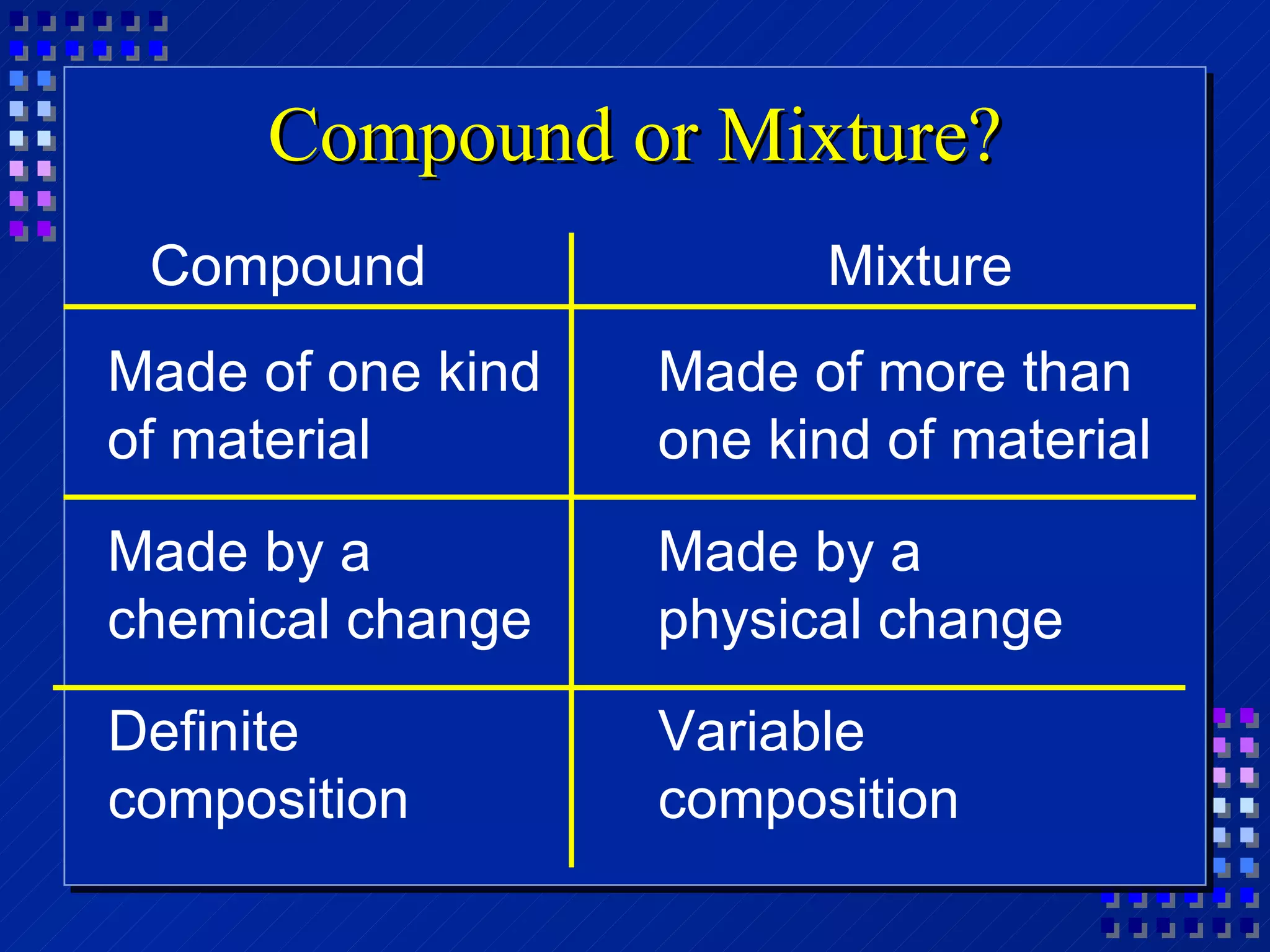 Compound or Mixture?

| Compound | Mixture |
|---|---|
| Made of one kind of material | Made of more than one kind of material |
| Made by a chemical change | Made by a physical change |
| Definite composition | Variable composition |